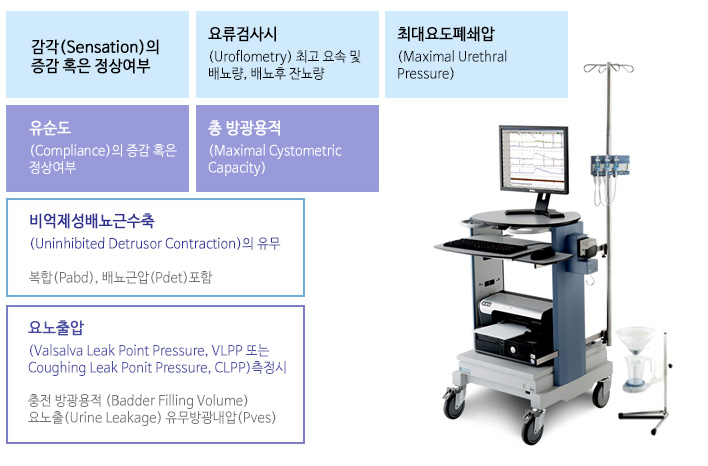 감각(Sensation)의 증감 혹은 정상여부

요류검사시

(Uroflometry) 최고 요속 및 배뇨량, 배뇨후 잔뇨량

최대요도폐쇄압

(Maximal Urethral Pressure)

유순도

(Compliance)의 증감 혹은 정상여부

총 방광용적

(Maximal Cystometric Capacity)

비억제성배뇨근수축

(Uninhibited Detrusor Contraction)의 유무

복합(Pabd), 배뇨근압(Pdet)포함

요노출압

(Valsalva Leak Point Pressure, VLPP 또는 Coughing Leak Ponit Pressure, CLPP)측정시

충전 방광용적 (Badder Filling Volume) 요노출(Urine Leakage) 유무방광내압(Pves)